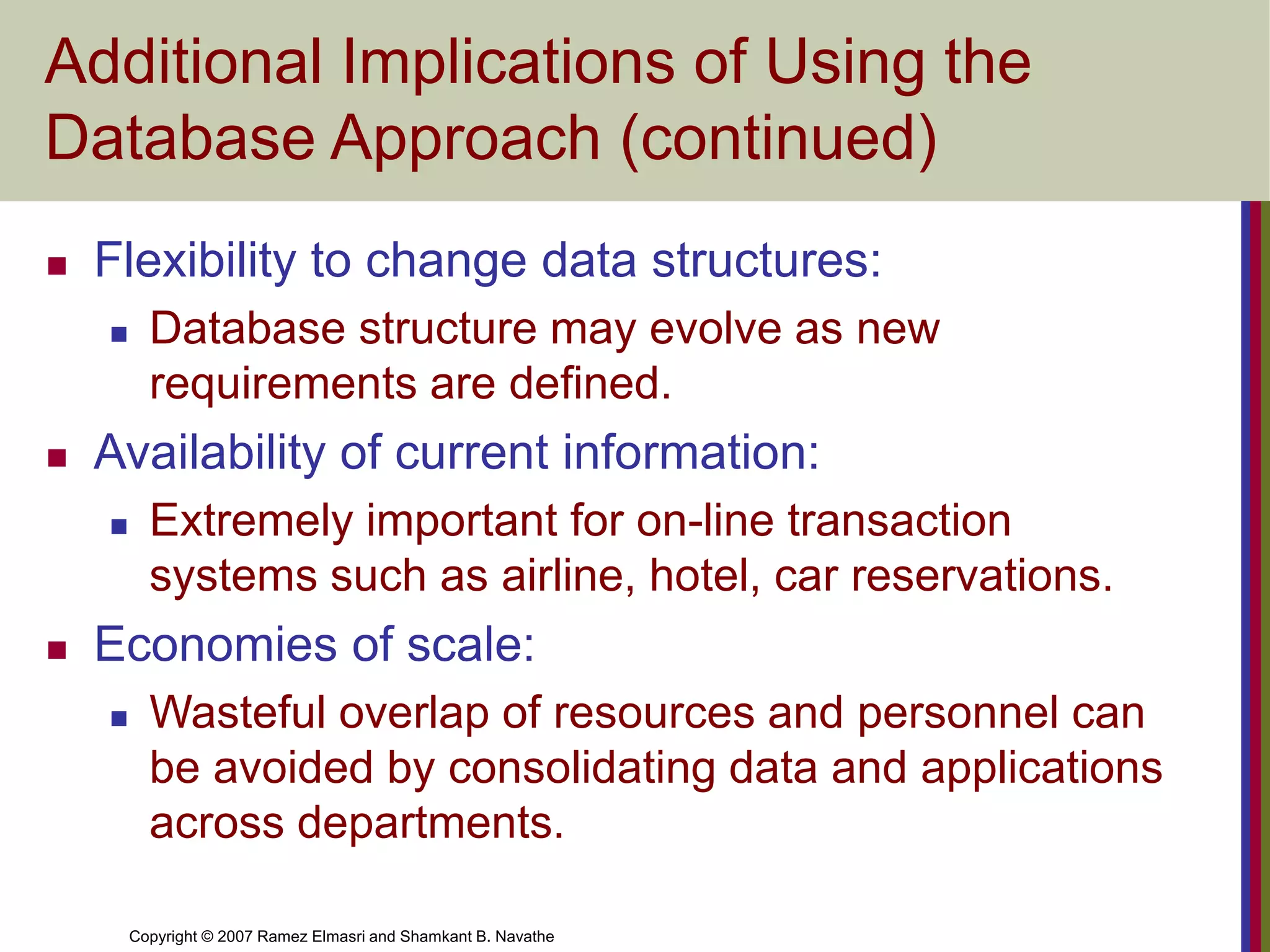 Additional Implications of Using the Database Approach (continued)

- Flexibility to change data structures:
  - Database structure may evolve as new requirements are defined.
- Availability of current information:
  - Extremely important for on-line transaction systems such as airline, hotel, car reservations.
- Economies of scale:
  - Wasteful overlap of resources and personnel can be avoided by consolidating data and applications across departments.

Copyright © 2007 Ramez Elmasri and Shamkant B. Navathe